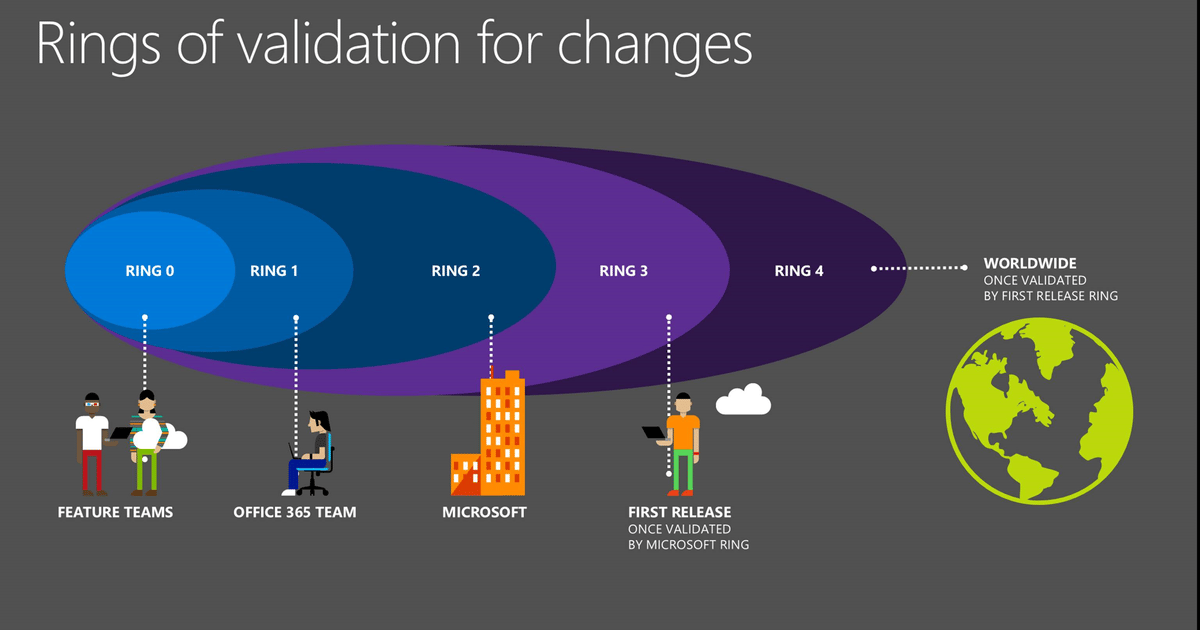 Rings of validation for changes

RING 0

RING 1

RING 2

RING 3

RING 4

WORLDWIDE
ONCE VALIDATED
BY FIRST RELEASE RING

FEATURE TEAMS

OFFICE 365 TEAM

MICROSOFT

FIRST RELEASE
ONCE VALIDATED
BY MICROSOFT RING